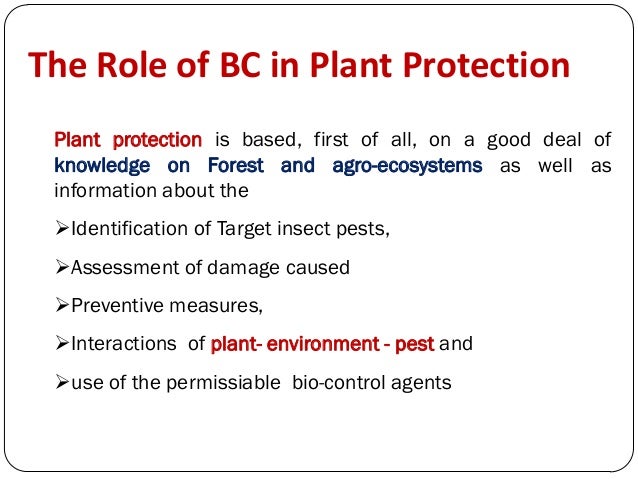 The Role of BC in Plant Protection

Plant protection is based, first of all, on a good deal of knowledge on Forest and agro-ecosystems as well as information about the

➢Identification of Target insect pests,

➢Assessment of damage caused

➢Preventive measures,

➢Interactions of plant- environment - pest and

➢use of the permissiable bio-control agents